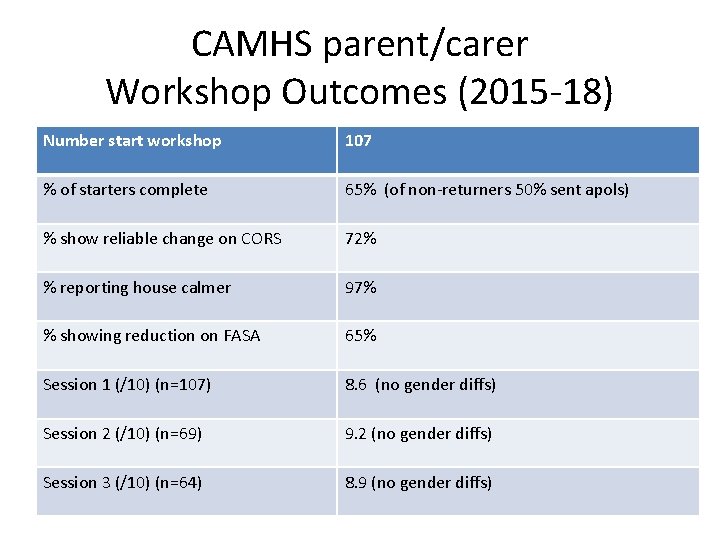 CAMHS parent/carer
Workshop Outcomes (2015-18)

| Number start workshop | 107 |
|---|---|
| % of starters complete | 65% (of non-returners 50% sent apols) |
| % show reliable change on CORS | 72% |
| % reporting house calmer | 97% |
| % showing reduction on FASA | 65% |
| Session 1 (/10) (n=107) | 8.6 (no gender diffs) |
| Session 2 (/10) (n=69) | 9.2 (no gender diffs) |
| Session 3 (/10) (n=64) | 8.9 (no gender diffs) |